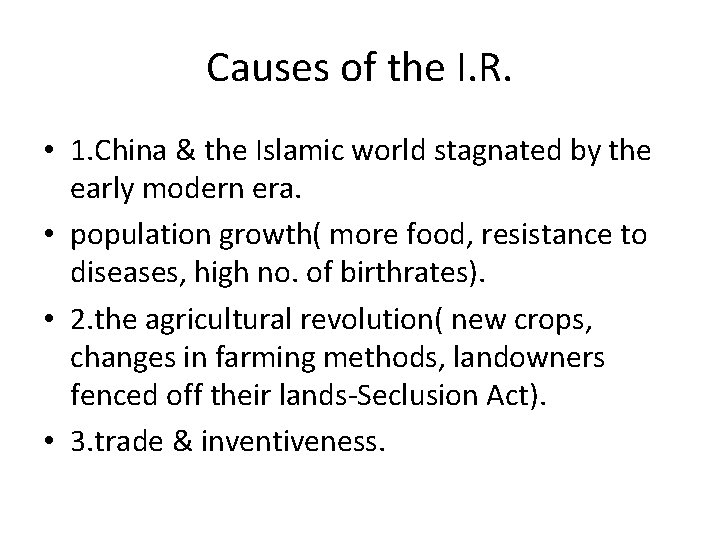 Causes of the I.R.

• 1.China & the Islamic world stagnated by the early modern era.
• population growth( more food, resistance to diseases, high no. of birthrates).
• 2.the agricultural revolution( new crops, changes in farming methods, landowners fenced off their lands-Seclusion Act).
• 3.trade & inventiveness.